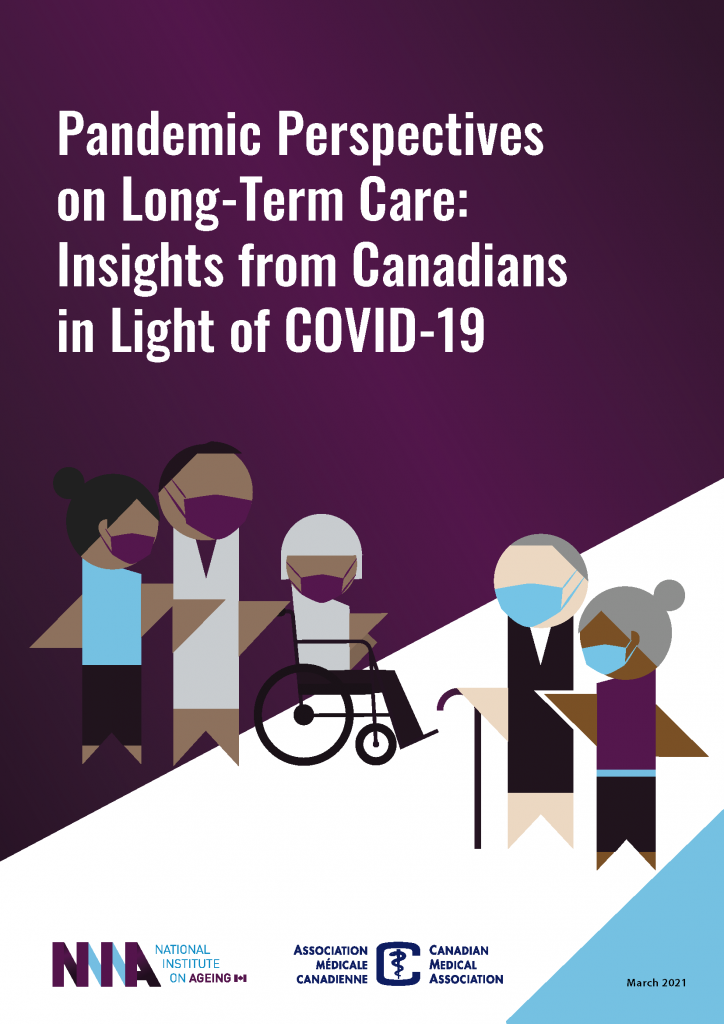 Pandemic Perspectives on Long-Term Care: Insights from Canadians in Light of COVID-19

NIA NATIONAL INSTITUTE ON AGEING

ASSOCIATION MÉDICALE CANADIENNE

CANADIAN MEDICAL ASSOCIATION

March 2021